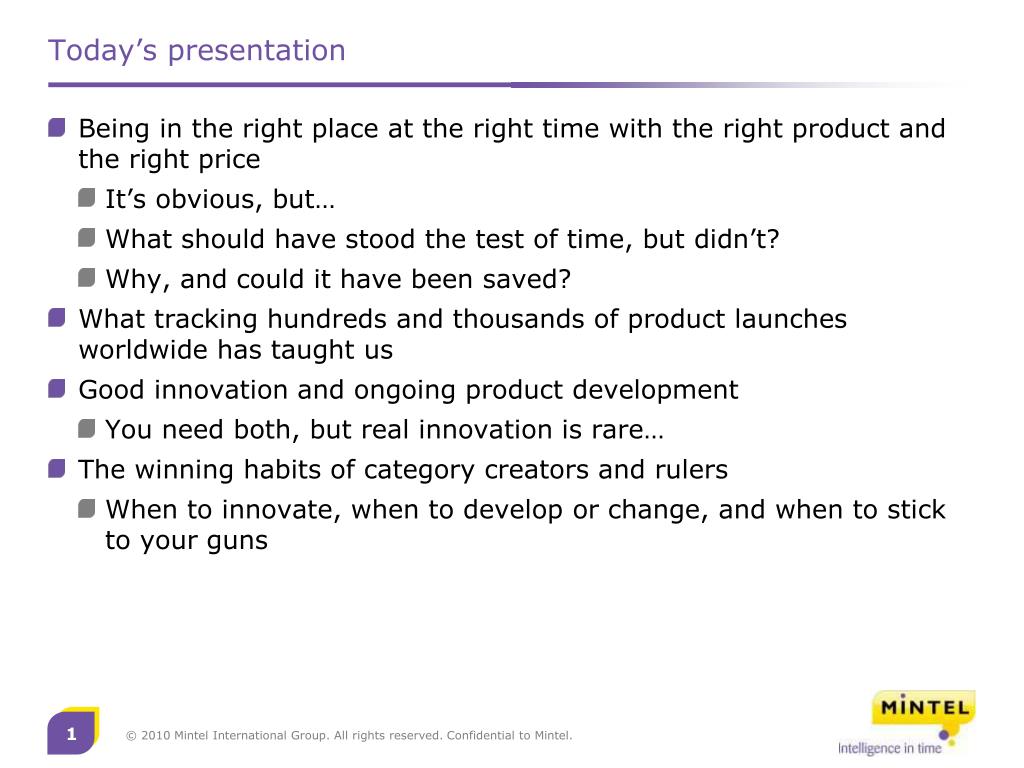 Today’s presentation

Being in the right place at the right time with the right product and the right price

It’s obvious, but…

What should have stood the test of time, but didn’t?

Why, and could it have been saved?

What tracking hundreds and thousands of product launches worldwide has taught us

Good innovation and ongoing product development

You need both, but real innovation is rare…

The winning habits of category creators and rulers

When to innovate, when to develop or change, and when to stick to your guns

1

© 2010 Mintel International Group. All rights reserved. Confidential to Mintel.

MINTEL

Intelligence in time